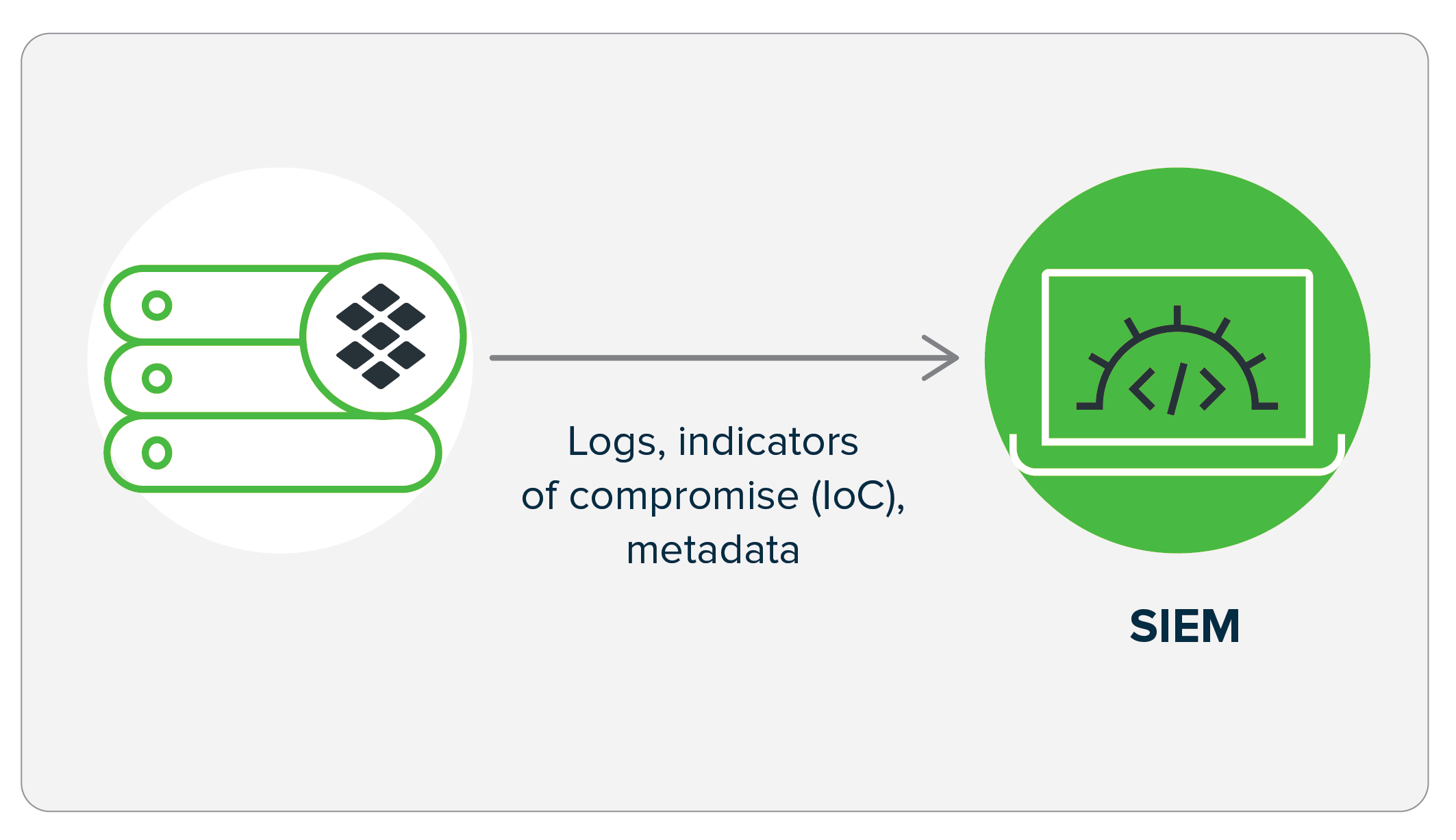 Logs, indicators of compromise (IoC), metadata

SIEM